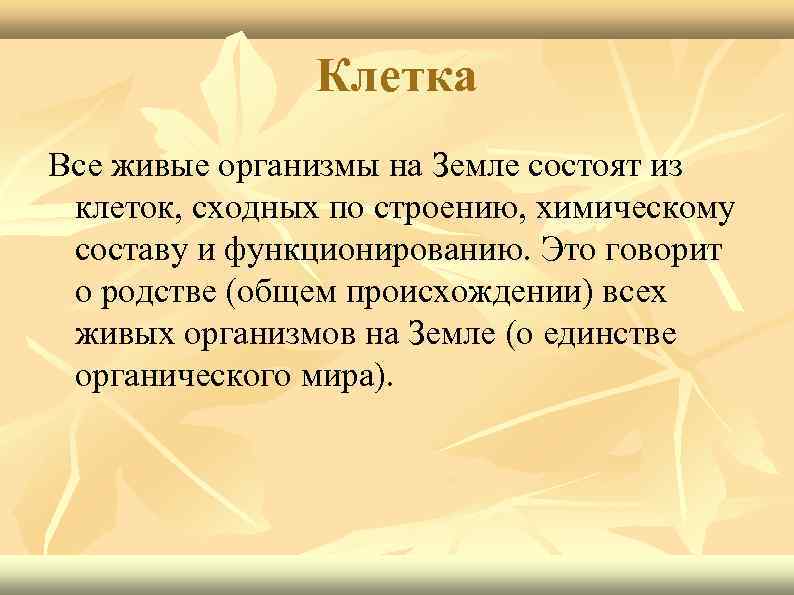 Клетка

Все живые организмы на Земле состоят из клеток, сходных по строению, химическому составу и функционированию. Это говорит о родстве (общем происхождении) всех живых организмов на Земле (о единстве органического мира).